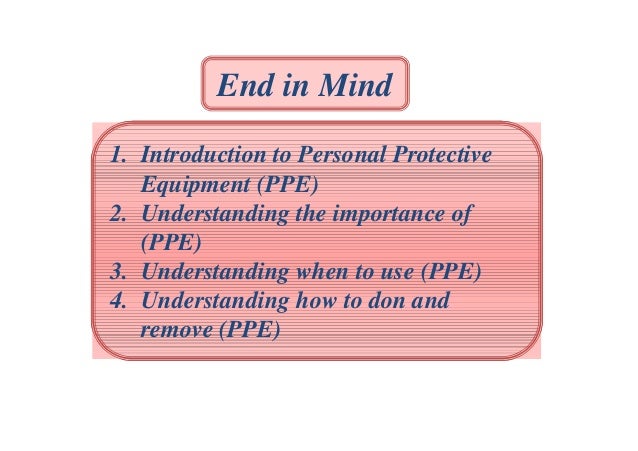 End in Mind

1. Introduction to Personal Protective Equipment (PPE)
2. Understanding the importance of (PPE)
3. Understanding when to use (PPE)
4. Understanding how to don and remove (PPE)